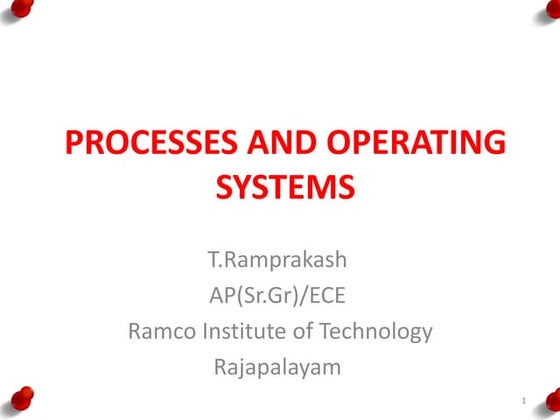 PROCESSES AND OPERATING SYSTEMS

T.Ramprakash
AP(Sr.Gr)/ECE
Ramco Institute of Technology
Rajapalayam

1